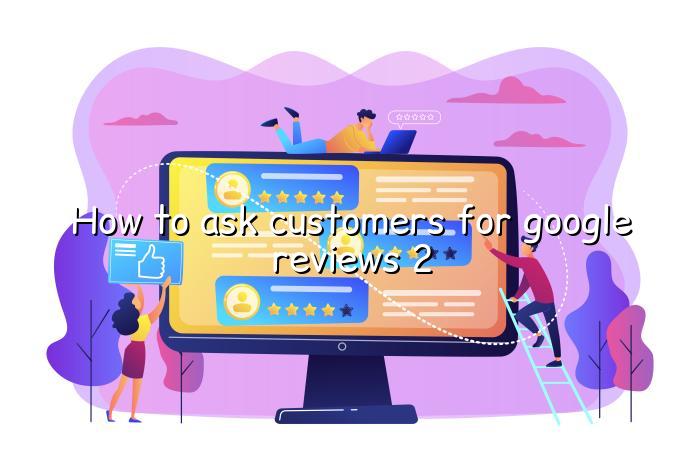 How to ask customers for google reviews 2